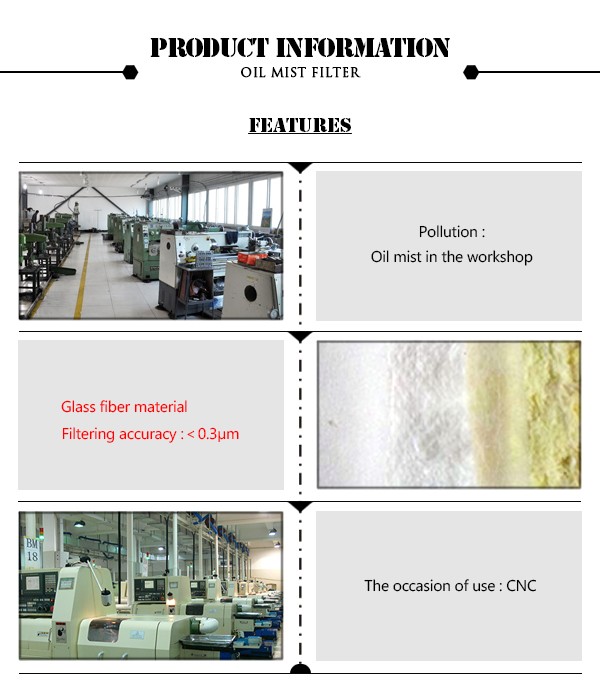 PRODUCT INFORMATION
OIL MIST FILTER

FEATURES

Pollution :
Oil mist in the workshop

Glass fiber material
Filtering accuracy : < 0.3μm

BM
18

The occasion of use : CNC